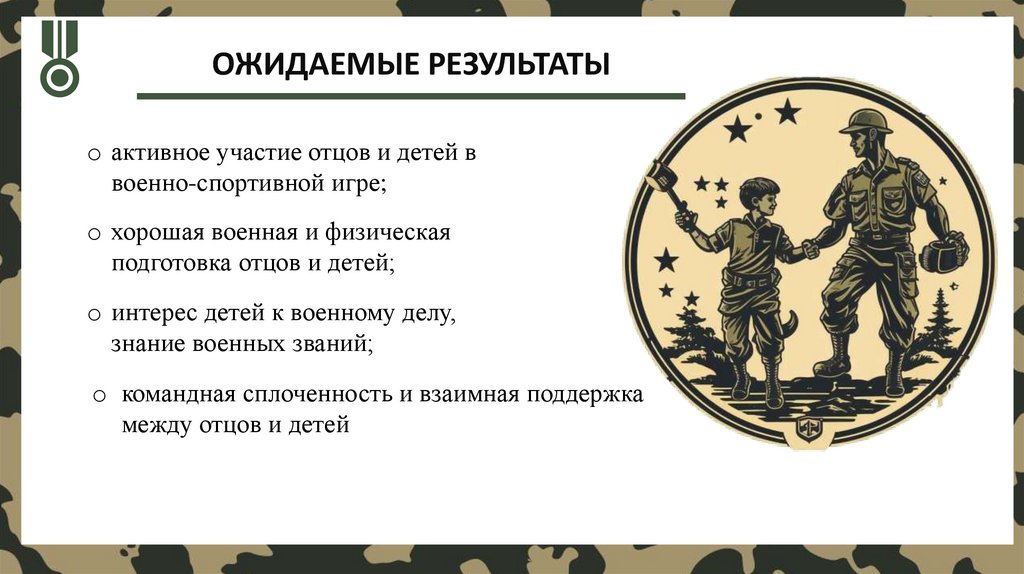 ОЖИДАЕМЫЕ РЕЗУЛЬТАТЫ

o активное участие отцов и детей в военно-спортивной игре;

o хорошая военная и физическая подготовка отцов и детей;

o интерес детей к военному делу, знание военных званий;

o командная сплоченность и взаимная поддержка между отцов и детей